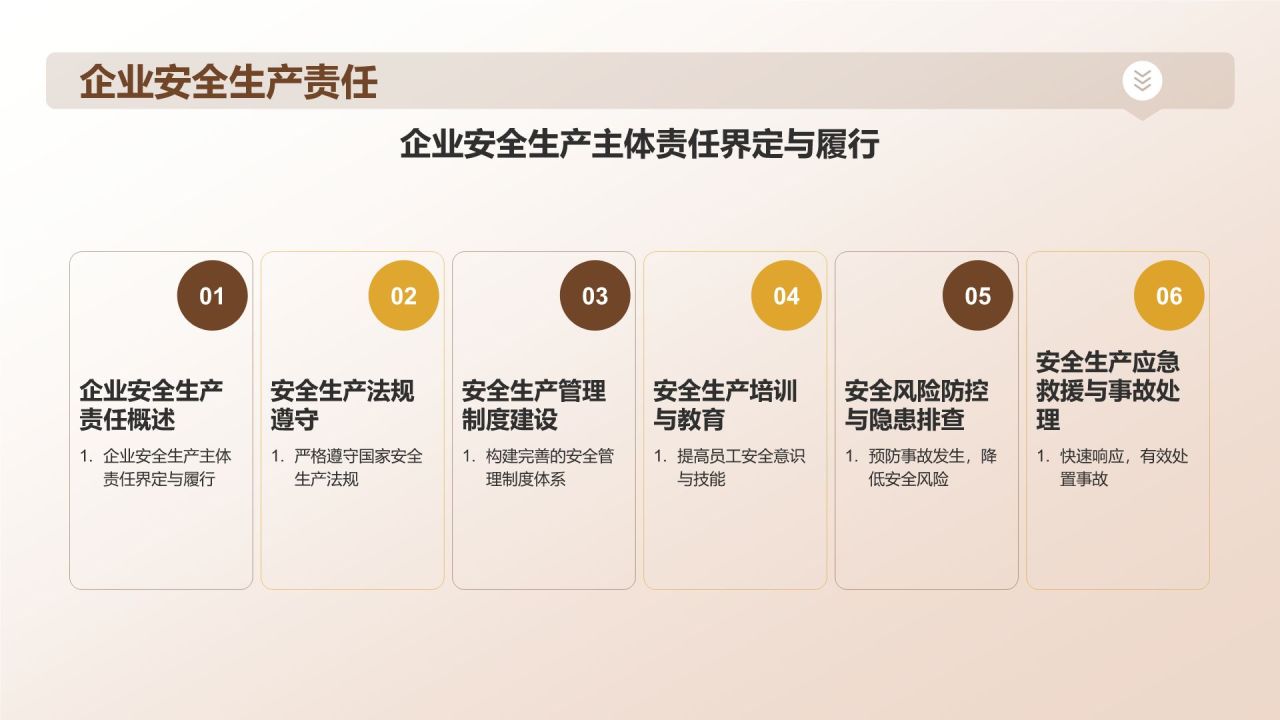 企业安全生产责任

企业安全生产主体责任界定与履行

01

企业安全生产责任概述

1. 企业安全生产主体责任界定与履行

02

安全生产法规遵守

1. 严格遵守国家安全生产法规

03

安全生产管理制度建设

1. 构建完善的安全管理制度体系

04

安全生产培训与教育

1. 提高员工安全意识与技能

05

安全风险防控与隐患排查

1. 预防事故发生，降低安全风险

06

安全生产应急救援与事故处理

1. 快速响应，有效处置事故